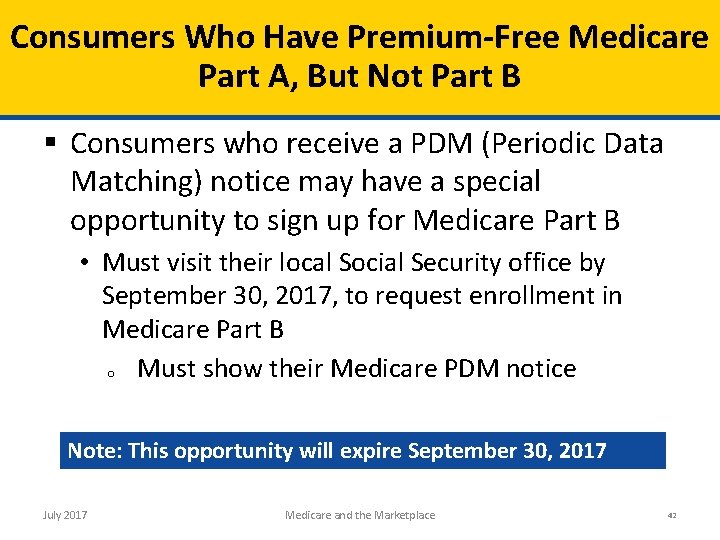 Consumers Who Have Premium-Free Medicare Part A, But Not Part B

▪ Consumers who receive a PDM (Periodic Data Matching) notice may have a special opportunity to sign up for Medicare Part B

• Must visit their local Social Security office by September 30, 2017, to request enrollment in Medicare Part B

o Must show their Medicare PDM notice

Note: This opportunity will expire September 30, 2017

July 2017

Medicare and the Marketplace

42